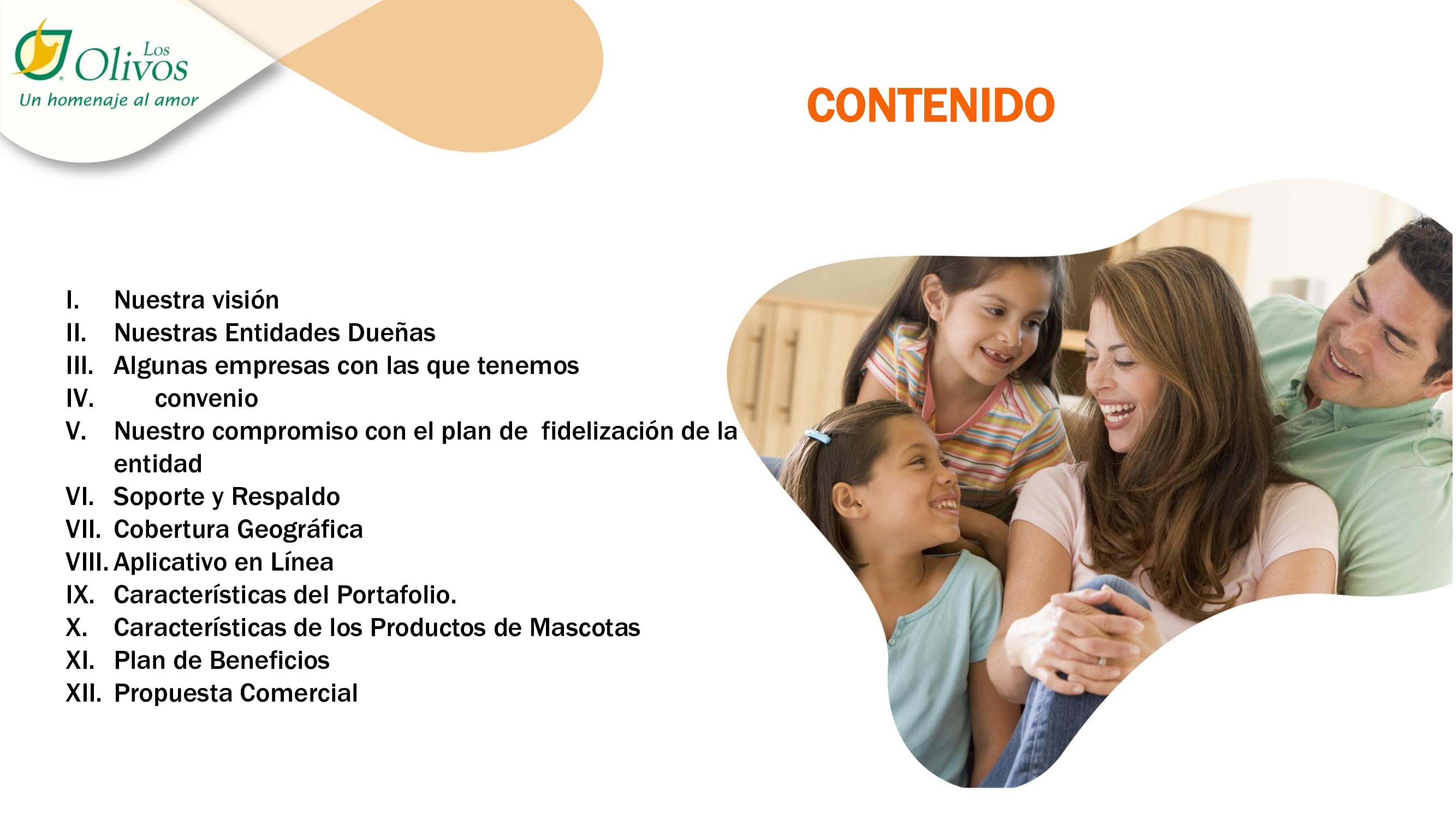 Los Olivos
Un homenaje al amor

CONTENIDO

I. Nuestra visión
II. Nuestras Entidades Dueñas
III. Algunas empresas con las que tenemos
IV. convenio
V. Nuestro compromiso con el plan de fidelización de la entidad
VI. Soporte y Respaldo
VII. Cobertura Geográfica
VIII. Aplicativo en Línea
IX. Características del Portafolio.
X. Características de los Productos de Mascotas
XI. Plan de Beneficios
XII. Propuesta Comercial